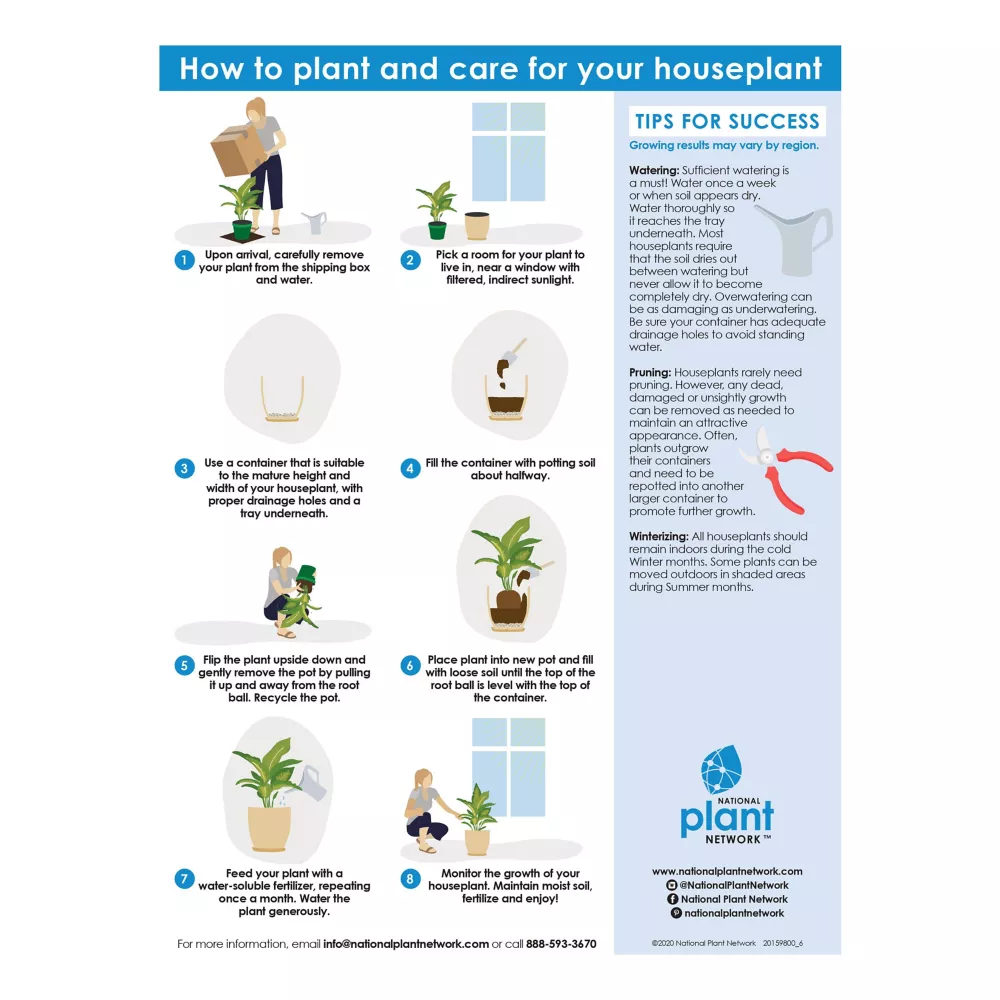 How to plant and care for your houseplant

1 Upon arrival, carefully remove your plant from the shipping box and water.

2 Pick a room for your plant to live in, near a window with filtered, indirect sunlight.

3 Use a container that is suitable to the mature height and width of your houseplant, with proper drainage holes and a tray underneath.

4 Fill the container with potting soil about halfway.

5 Flip the plant upside down and gently remove the pot by pulling it up and away from the root ball. Recycle the pot.

6 Place plant into new pot and fill with loose soil until the top of the root ball is level with the top of the container.

7 Feed your plant with a water-soluble fertilizer, repeating once a month. Water the plant generously.

8 Monitor the growth of your houseplant. Maintain moist soil, fertilize and enjoy!

For more information, email info@nationalplantnetwork.com or call 888-593-3670

TIPS FOR SUCCESS
Growing results may vary by region.

Watering: Sufficient watering is a must! Water once a week or when soil appears dry. Water thoroughly so it reaches the tray underneath. Most houseplants require that the soil dries out between watering but never allow it to become completely dry. Overwatering can be as damaging as underwatering. Be sure your container has adequate drainage holes to avoid standing water.

Pruning: Houseplants rarely need pruning. However, any dead, damaged or unsightly growth can be removed as needed to maintain an attractive appearance. Often, plants outgrow their containers and need to be repotted into another larger container to promote further growth.

Winterizing: All houseplants should remain indoors during the cold Winter months. Some plants can be moved outdoors in shaded areas during Summer months.

NATIONAL plant NETWORK™

www.nationalplantnetwork.com
@NationalPlantNetwork
National Plant Network
nationalplantnetwork

©2020 National Plant Network 20159800_6